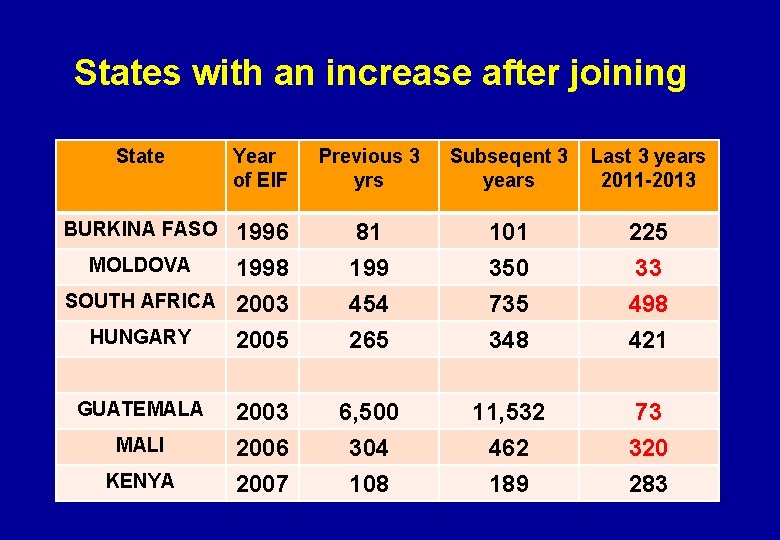 States with an increase after joining

| State | Year of EIF | Previous 3 yrs | Subseqent 3 years | Last 3 years 2011-2013 |
|---|---|---|---|---|
| BURKINA FASO | 1996 | 81 | 101 | 225 |
| MOLDOVA | 1998 | 199 | 350 | 33 |
| SOUTH AFRICA | 2003 | 454 | 735 | 498 |
| HUNGARY | 2005 | 265 | 348 | 421 |
| | | | | |
| GUATEMALA | 2003 | 6,500 | 11,532 | 73 |
| MALI | 2006 | 304 | 462 | 320 |
| KENYA | 2007 | 108 | 189 | 283 |